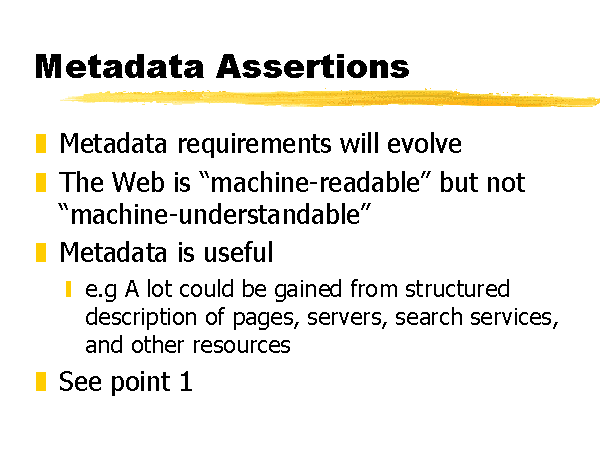 Metadata Assertions

Metadata requirements will evolve

The Web is “machine-readable” but not “machine-understandable”

Metadata is useful

e.g A lot could be gained from structured description of pages, servers, search services, and other resources

See point 1